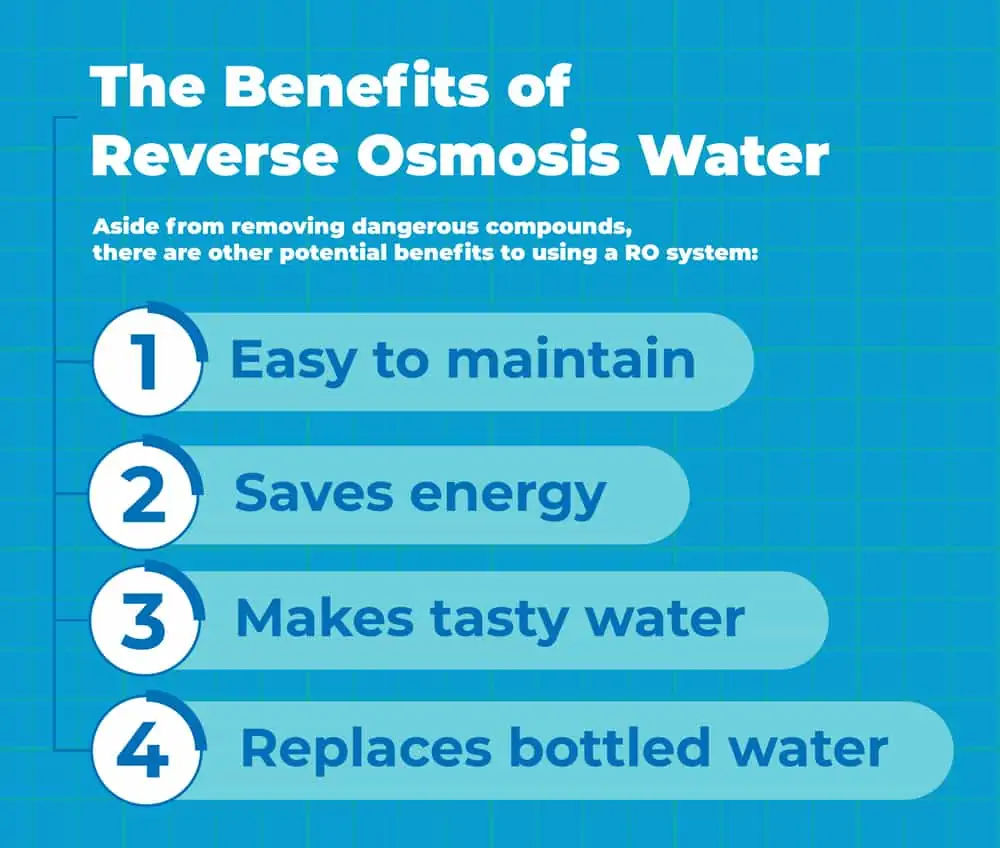 The Benefits of Reverse Osmosis Water

Aside from removing dangerous compounds, there are other potential benefits to using a RO system:

1 Easy to maintain

2 Saves energy

3 Makes tasty water

4 Replaces bottled water